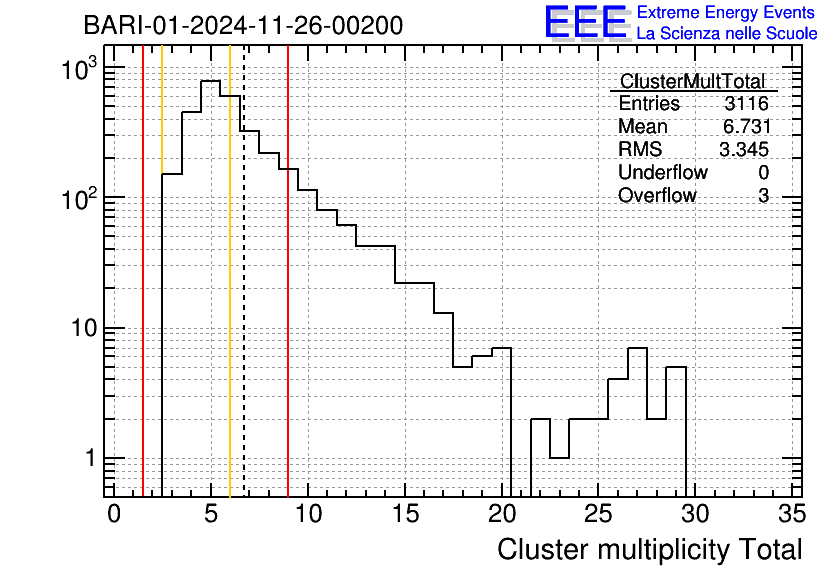 BARI-01-2024-11-26-00200

EEE Extreme Energy Events
La Scienza nelle Scuole

| ClusterMultTotal | |
|---|---|
| Entries | 3116 |
| Mean | 6.731 |
| RMS | 3.345 |
| Underflow | 0 |
| Overflow | 3 |

$10^3$
$10^2$
10
1

0 5 10 15 20 25 30 35

Cluster multiplicity Total